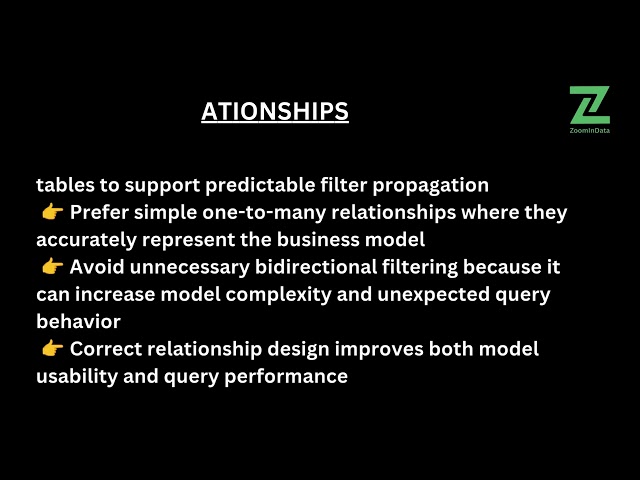 ATIONSHIPS

ZoomInData

tables to support predictable filter propagation
👉 Prefer simple one-to-many relationships where they accurately represent the business model
👉 Avoid unnecessary bidirectional filtering because it can increase model complexity and unexpected query behavior
👉 Correct relationship design improves both model usability and query performance